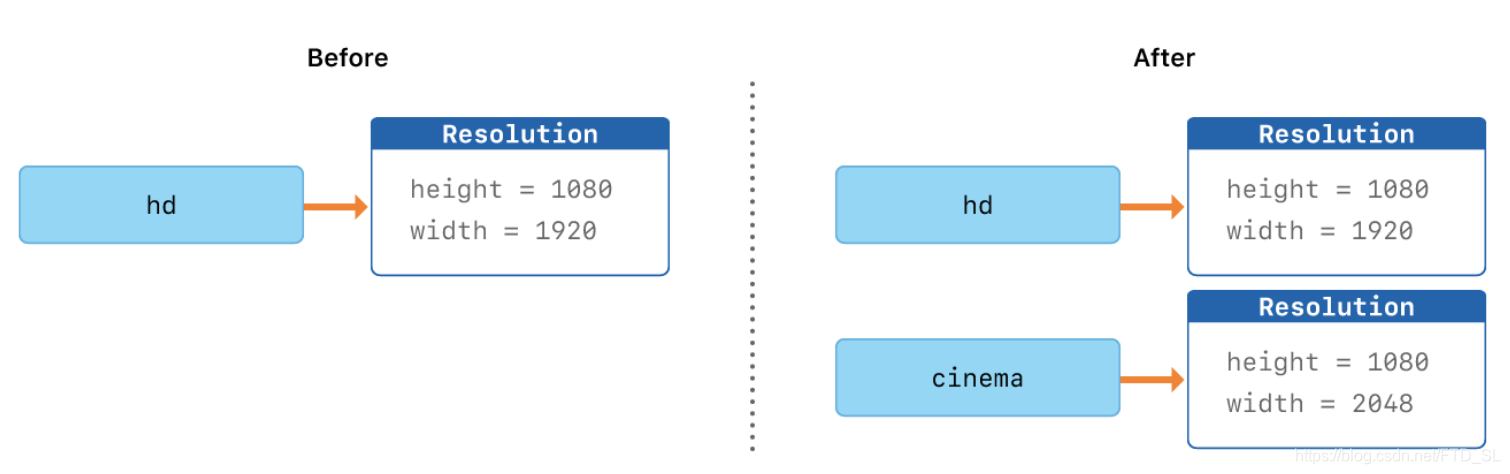 Before

hd

Resolution
height = 1080
width = 1920

After

hd

Resolution
height = 1080
width = 1920

cinema

Resolution
height = 1080
width = 2048

https://blog.csdn.net/FTD_SL